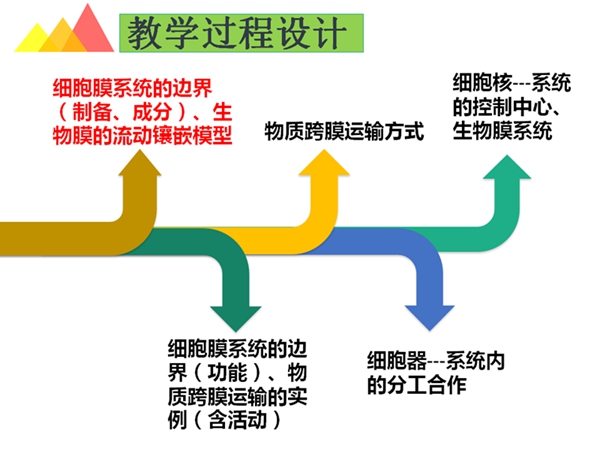 教学过程设计

细胞膜系统的边界（制备、成分）、生物膜的流动镶嵌模型

物质跨膜运输方式

细胞核---系统的控制中心、生物膜系统

细胞膜系统的边界（功能）、物质跨膜运输的实例（含活动）

细胞器---系统内的分工合作